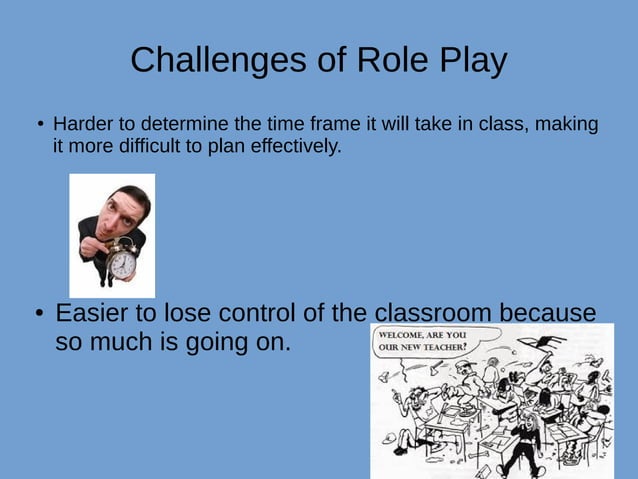 Challenges of Role Play

• Harder to determine the time frame it will take in class, making it more difficult to plan effectively.

• Easier to lose control of the classroom because so much is going on.

WELCOME, ARE YOU OUR NEW TEACHER?